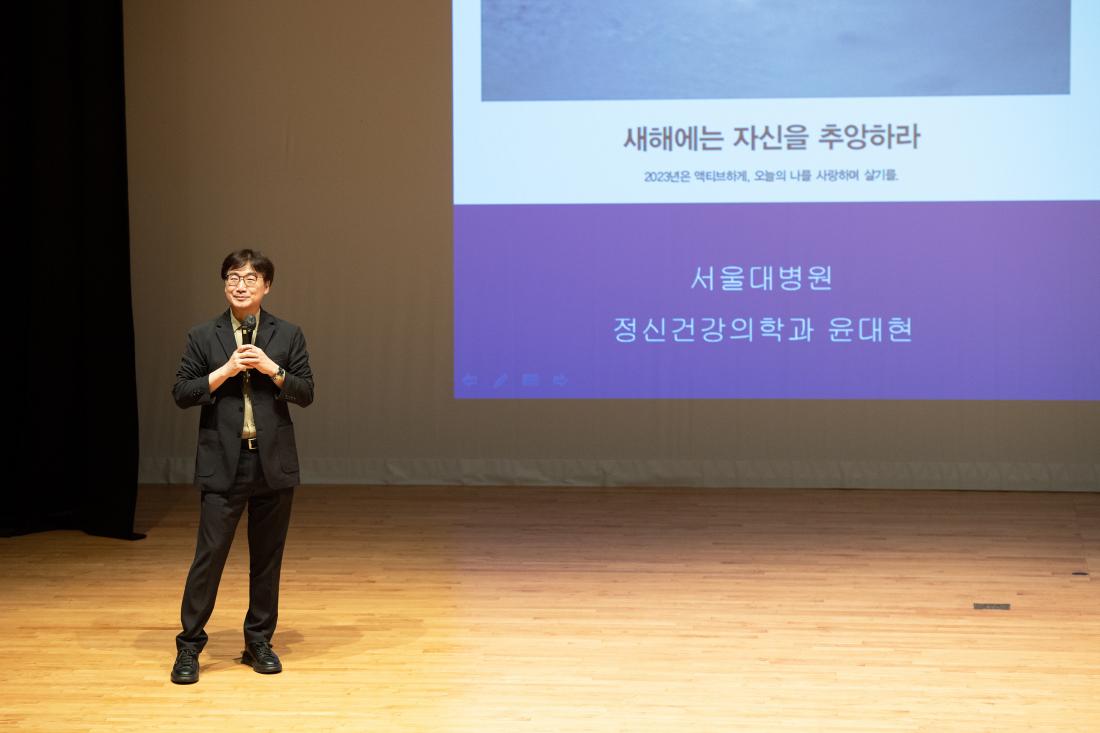 새해에는 자신을 추앙하라

2023년은 액티브하게, 오늘의 나를 사랑하며 살기를.

서울대병원
정신건강의학과 윤대현